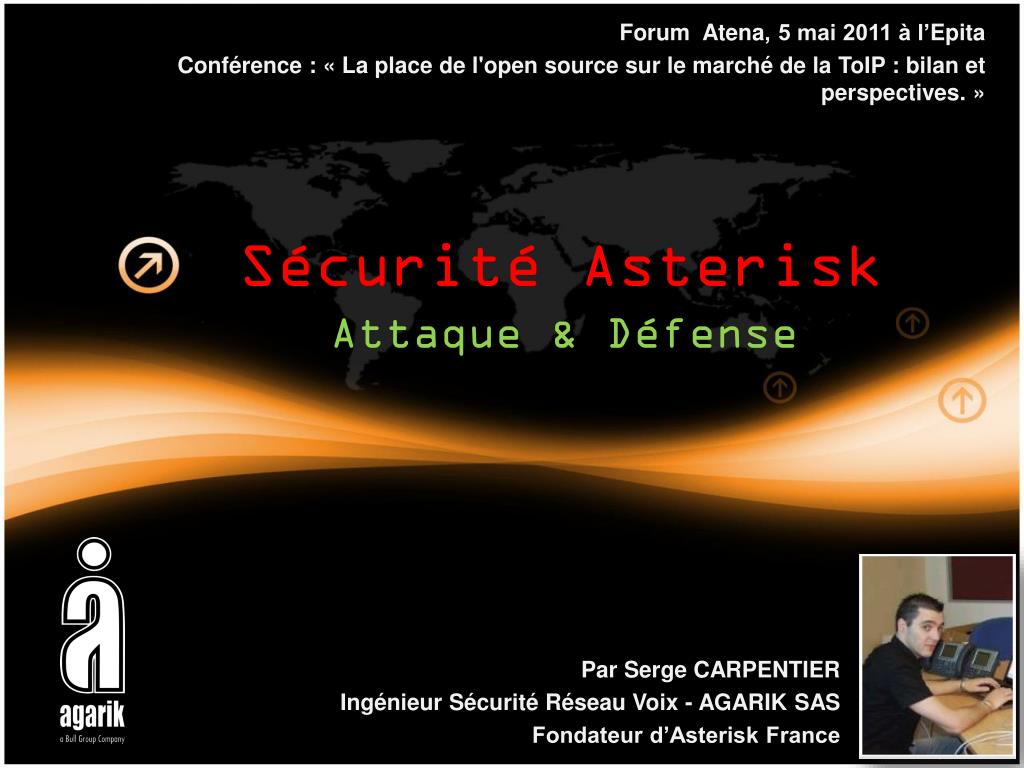 Forum Atena, 5 mai 2011 à l’Epita

Conférence : « La place de l'open source sur le marché de la ToIP : bilan et perspectives. »

Sécurité Asterisk

Attaque & Défense

agarik
a Bull Group Company

Par Serge CARPENTIER

Ingénieur Sécurité Réseau Voix - AGARIK SAS

Fondateur d’Asterisk France